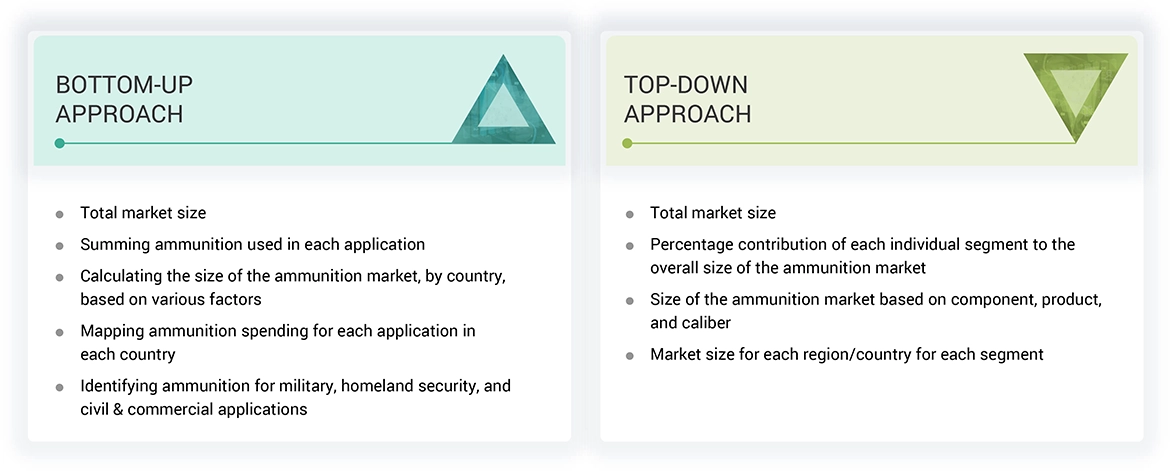 BOTTOM-UP APPROACH

- Total market size
- Summing ammunition used in each application
- Calculating the size of the ammunition market, by country, based on various factors
- Mapping ammunition spending for each application in each country
- Identifying ammunition for military, homeland security, and civil & commercial applications

TOP-DOWN APPROACH

- Total market size
- Percentage contribution of each individual segment to the overall size of the ammunition market
- Size of the ammunition market based on component, product, and caliber
- Market size for each region/country for each segment